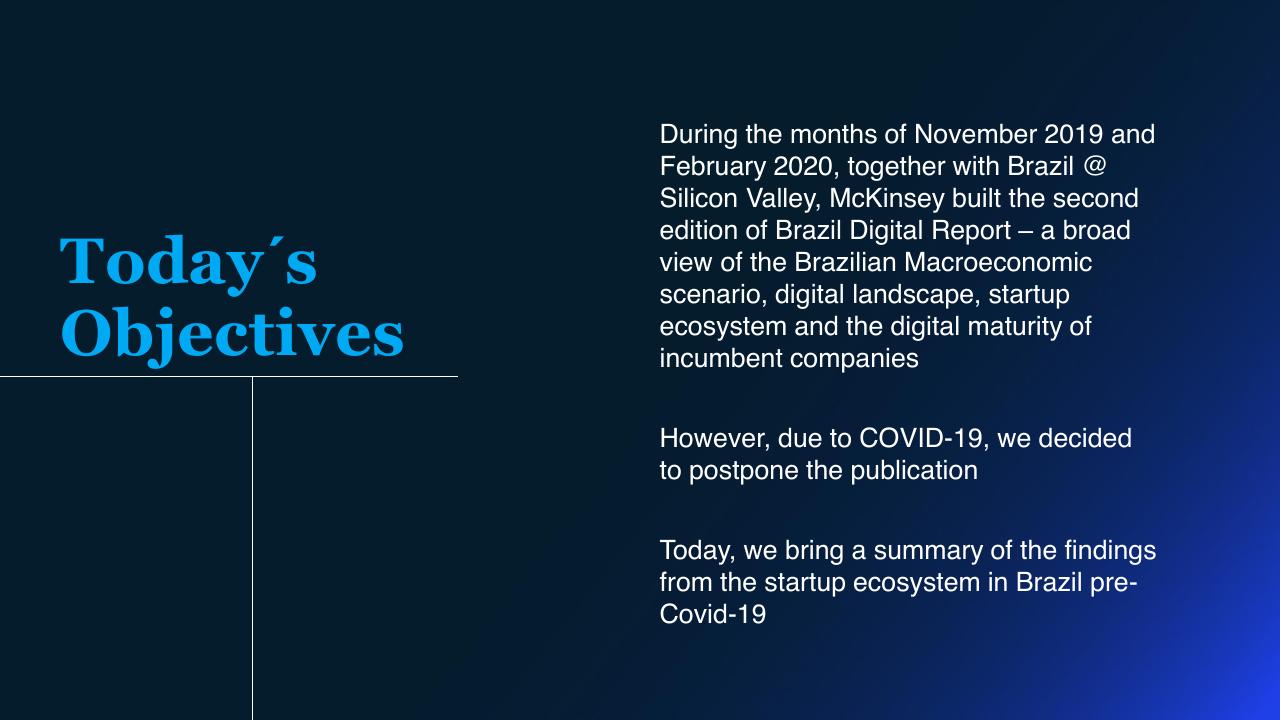 Today´s Objectives

During the months of November 2019 and February 2020, together with Brazil @ Silicon Valley, McKinsey built the second edition of Brazil Digital Report – a broad view of the Brazilian Macroeconomic scenario, digital landscape, startup ecosystem and the digital maturity of incumbent companies

However, due to COVID-19, we decided to postpone the publication

Today, we bring a summary of the findings from the startup ecosystem in Brazil pre-Covid-19